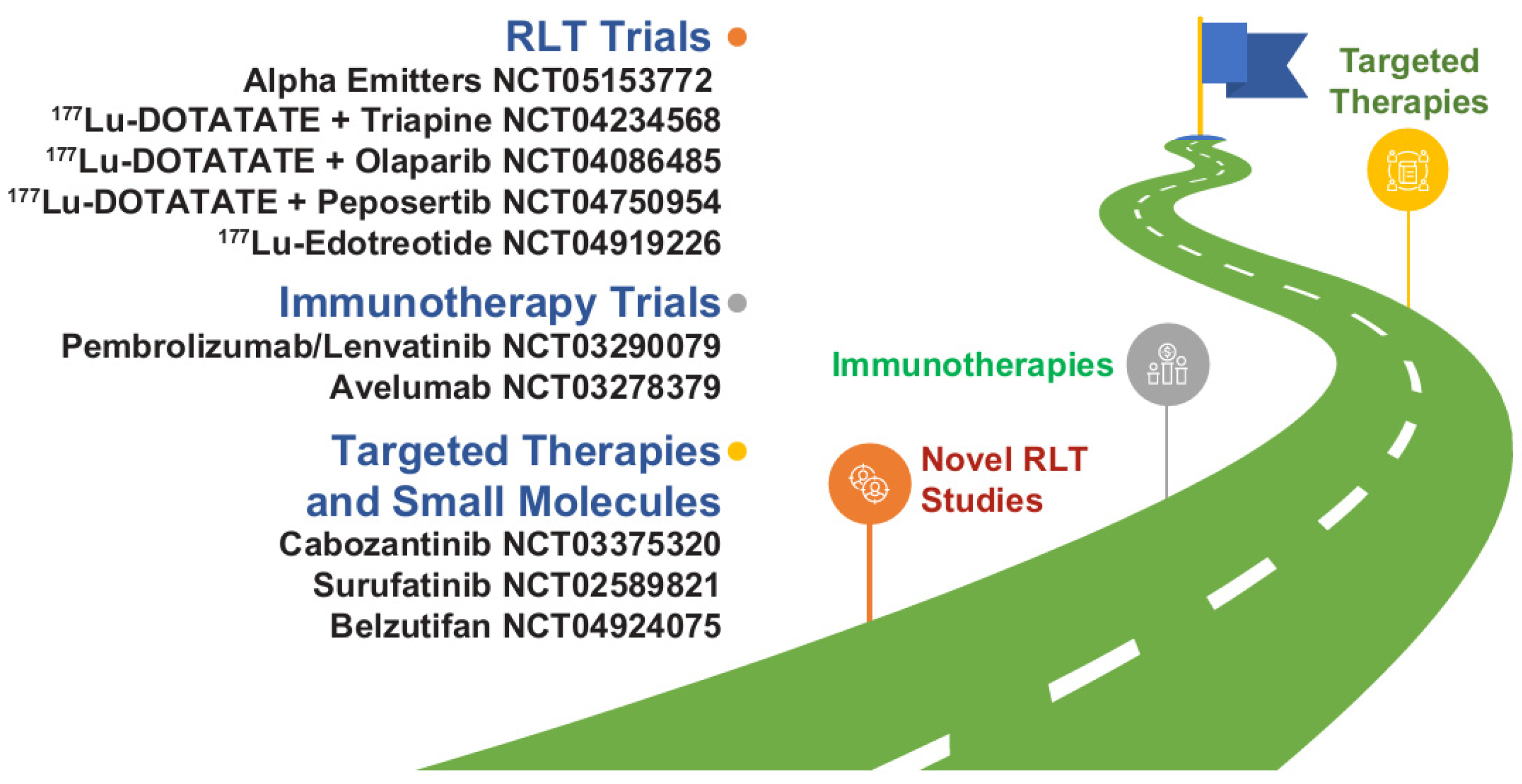 RLT Trials
Alpha Emitters NCT05153772
$^{177}$Lu-DOTATATE + Triapine NCT04234568
$^{177}$Lu-DOTATATE + Olaparib NCT04086485
$^{177}$Lu-DOTATATE + Peposertib NCT04750954
$^{177}$Lu-Edotreotide NCT04919226

Immunotherapy Trials
Pembrolizumab/Lenvatinib NCT03290079
Avelumab NCT03278379

Targeted Therapies and Small Molecules
Cabozantinib NCT03375320
Surufatinib NCT02589821
Belzutifan NCT04924075

Targeted Therapies

Immunotherapies

Novel RLT Studies